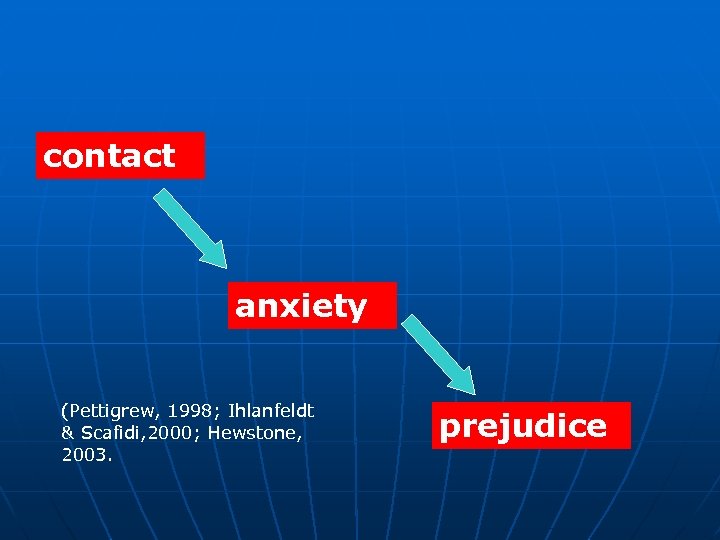 contact

anxiety

prejudice

(Pettigrew, 1998; Ihlanfeldt & Scafidi,2000; Hewstone, 2003.